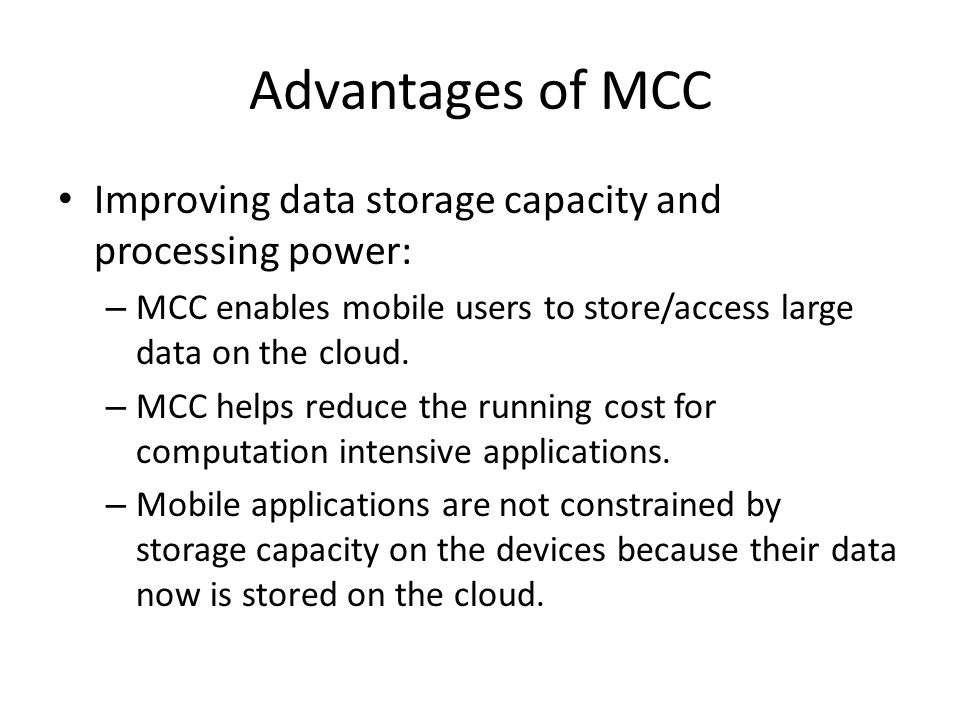 Advantages of MCC

• Improving data storage capacity and processing power:

– MCC enables mobile users to store/access large data on the cloud.

– MCC helps reduce the running cost for computation intensive applications.

– Mobile applications are not constrained by storage capacity on the devices because their data now is stored on the cloud.